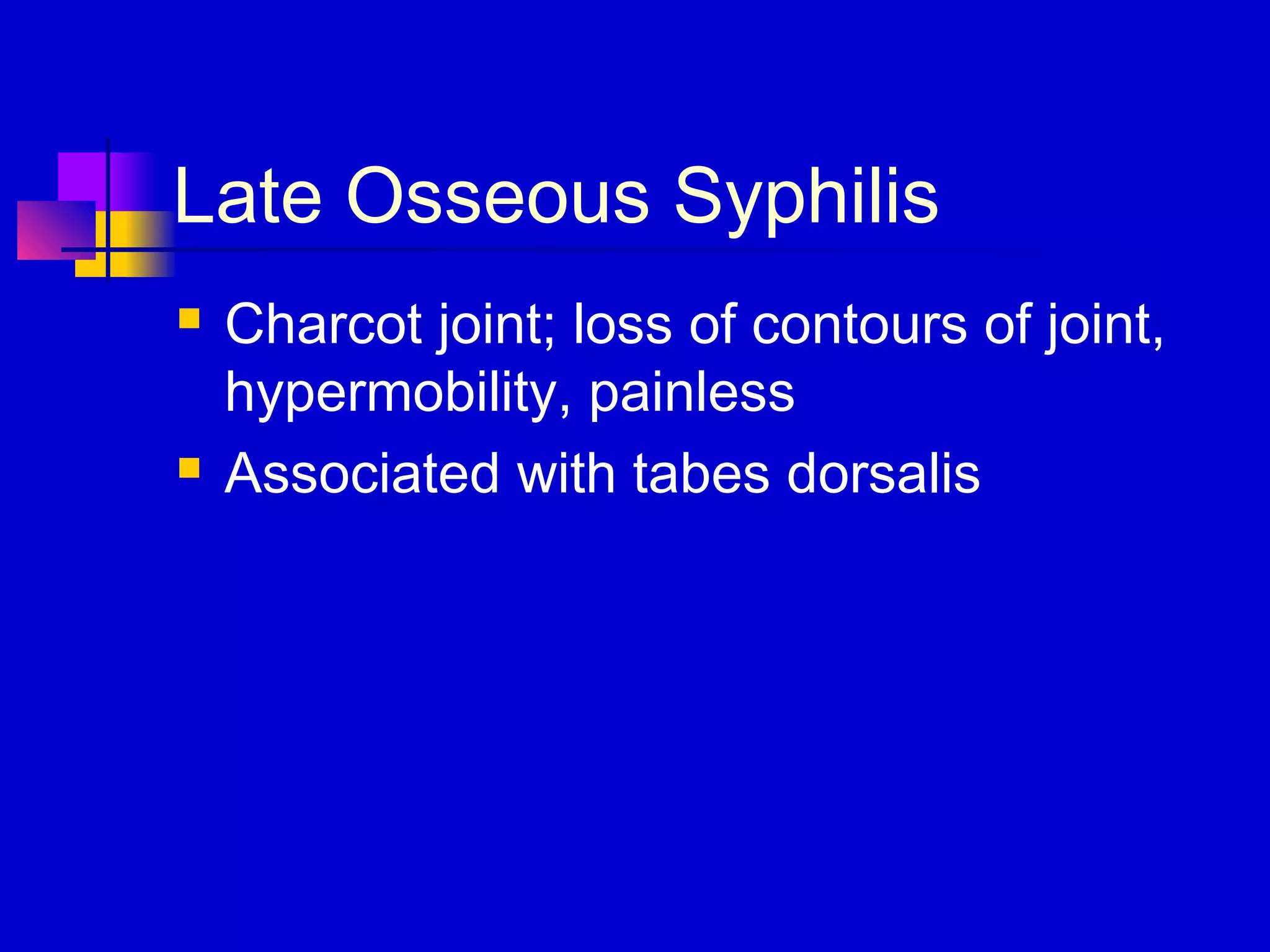 Late Osseous Syphilis

- Charcot joint; loss of contours of joint, hypermobility, painless
- Associated with tabes dorsalis